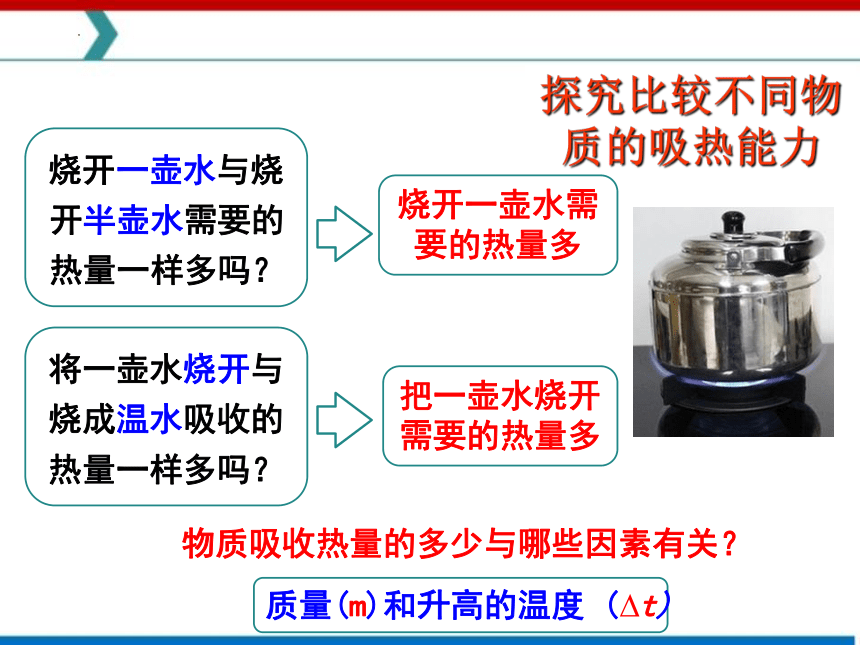 探究比较不同物质的吸热能力

烧开一壶水与烧开半壶水需要的热量一样多吗？

烧开一壶水需要的热量多

将一壶水烧开与烧成温水吸收的热量一样多吗？

把一壶水烧开需要的热量多

物质吸收热量的多少与哪些因素有关？

质量(m)和升高的温度（$\Delta t$）